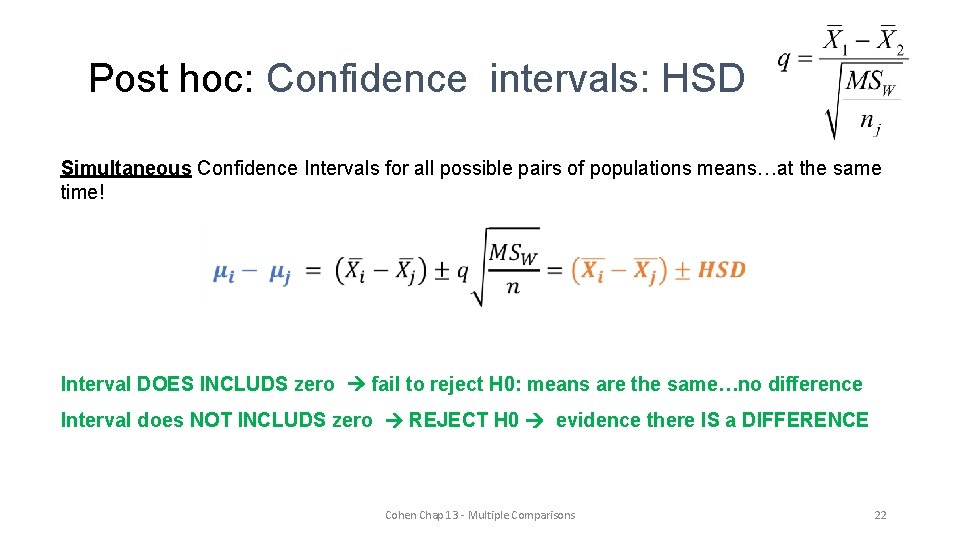 Post hoc: Confidence intervals: HSD

$q = \frac{\overline{X}_1 - \overline{X}_2}{\sqrt{\frac{MS_W}{n_j}}}$

Simultaneous Confidence Intervals for all possible pairs of populations means…at the same time!

$\mu_i - \mu_j = (\overline{X}_i - \overline{X}_j) \pm q\sqrt{\frac{MS_W}{n}} = (\overline{X}_i - \overline{X}_j) \pm HSD$

Interval DOES INCLUDS zero → fail to reject H0: means are the same…no difference

Interval does NOT INCLUDS zero → REJECT H0 → evidence there IS a DIFFERENCE

Cohen Chap 13 - Multiple Comparisons

22